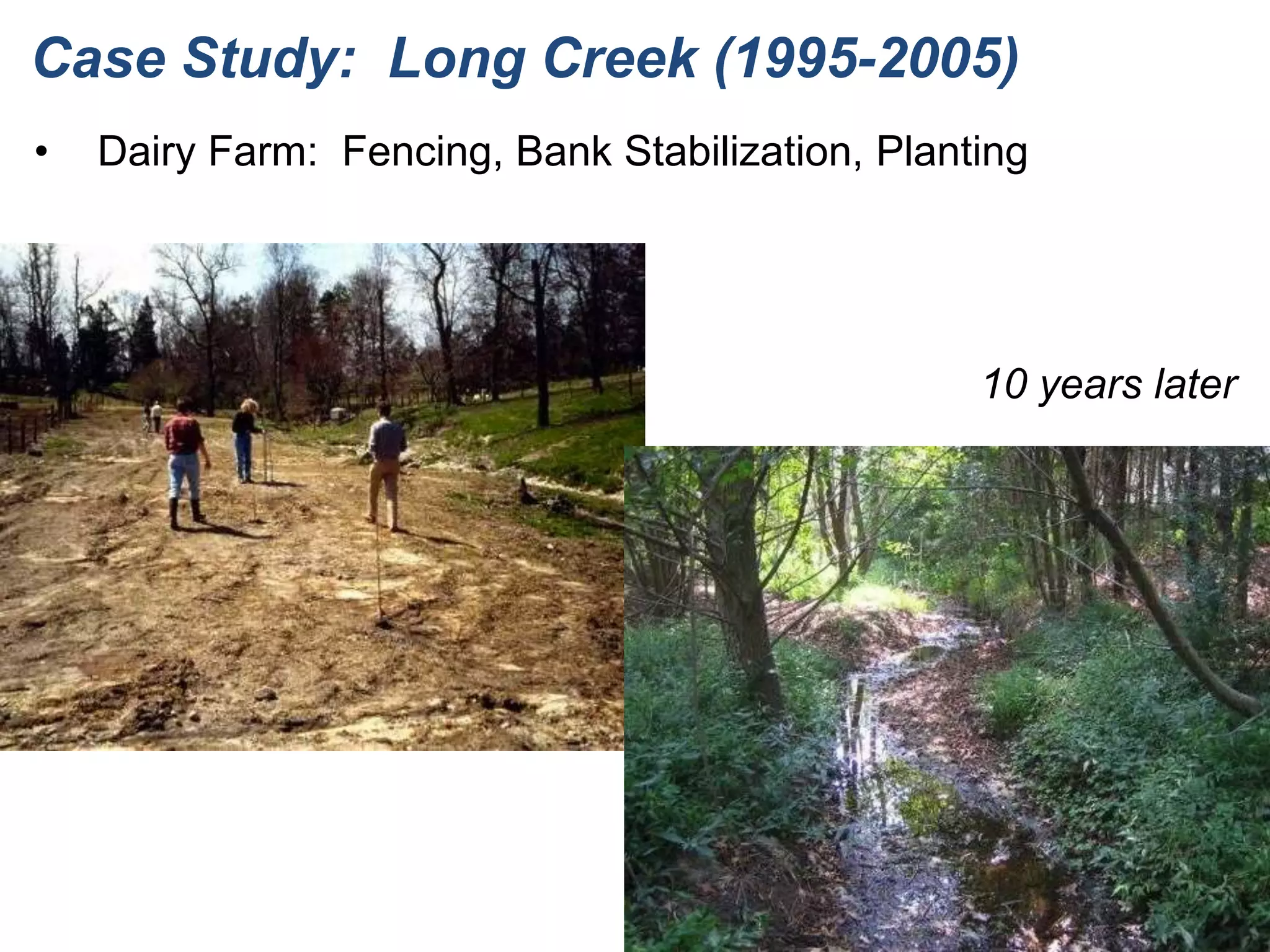 Case Study: Long Creek (1995-2005)

• Dairy Farm: Fencing, Bank Stabilization, Planting

10 years later